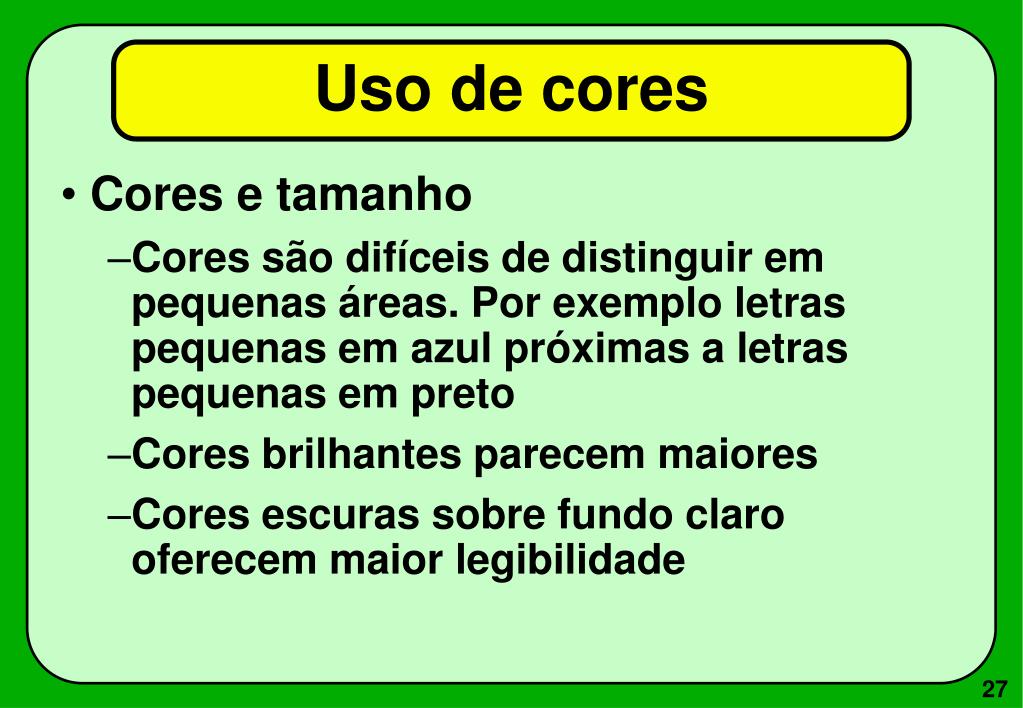 Uso de cores

• Cores e tamanho

–Cores são difíceis de distinguir em pequenas áreas. Por exemplo letras pequenas em azul próximas a letras pequenas em preto

–Cores brilhantes parecem maiores

–Cores escuras sobre fundo claro oferecem maior legibilidade

27